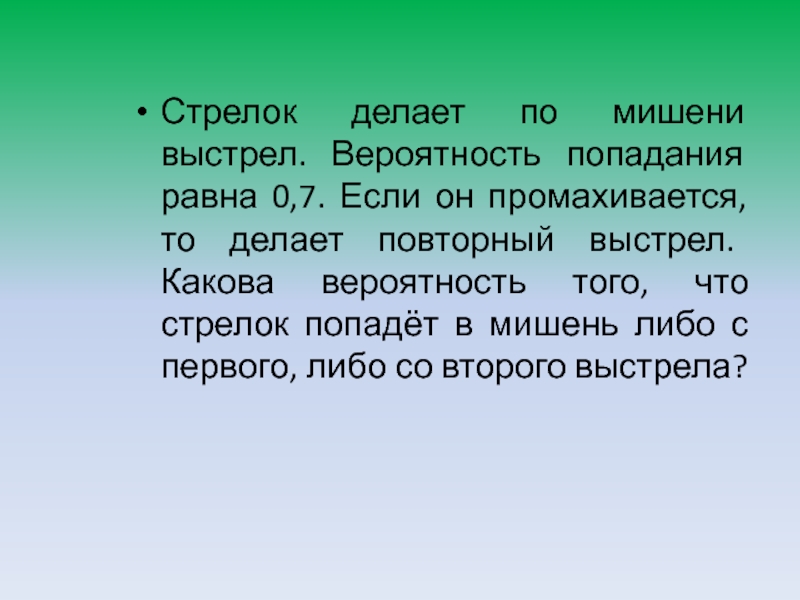 • Стрелок делает по мишени выстрел. Вероятность попадания равна 0,7. Если он промахивается, то делает повторный выстрел. Какова вероятность того, что стрелок попадёт в мишень либо с первого, либо со второго выстрела?